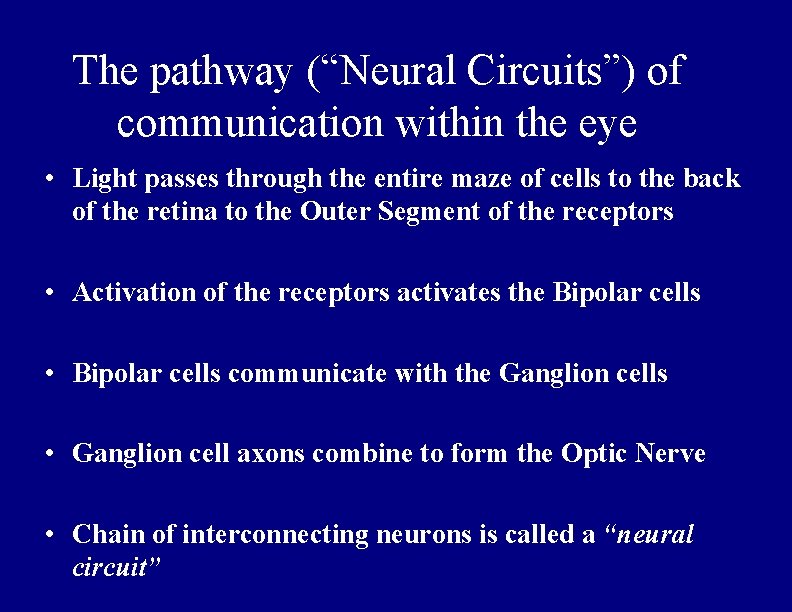 The pathway (“Neural Circuits”) of communication within the eye

• Light passes through the entire maze of cells to the back of the retina to the Outer Segment of the receptors

• Activation of the receptors activates the Bipolar cells

• Bipolar cells communicate with the Ganglion cells

• Ganglion cell axons combine to form the Optic Nerve

• Chain of interconnecting neurons is called a “neural circuit”